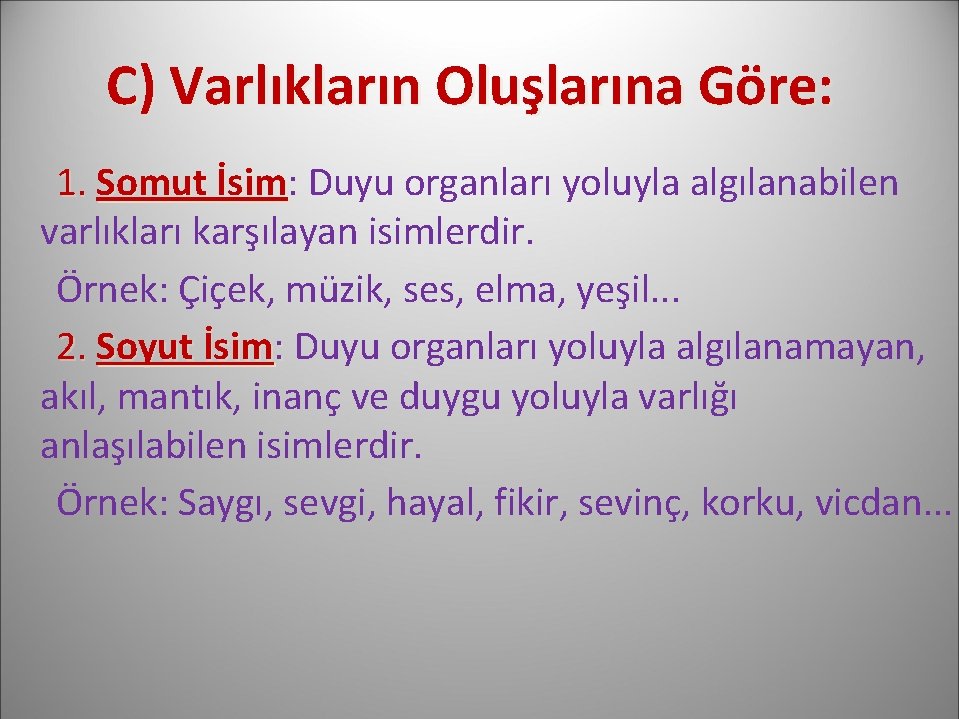 C) Varlıkların Oluşlarına Göre:

1. Somut İsim: Duyu organları yoluyla algılanabilen varlıkları karşılayan isimlerdir.

Örnek: Çiçek, müzik, ses, elma, yeşil...

2. Soyut İsim: Duyu organları yoluyla algılanamayan, akıl, mantık, inanç ve duygu yoluyla varlığı anlaşılabilen isimlerdir.

Örnek: Saygı, sevgi, hayal, fikir, sevinç, korku, vicdan...